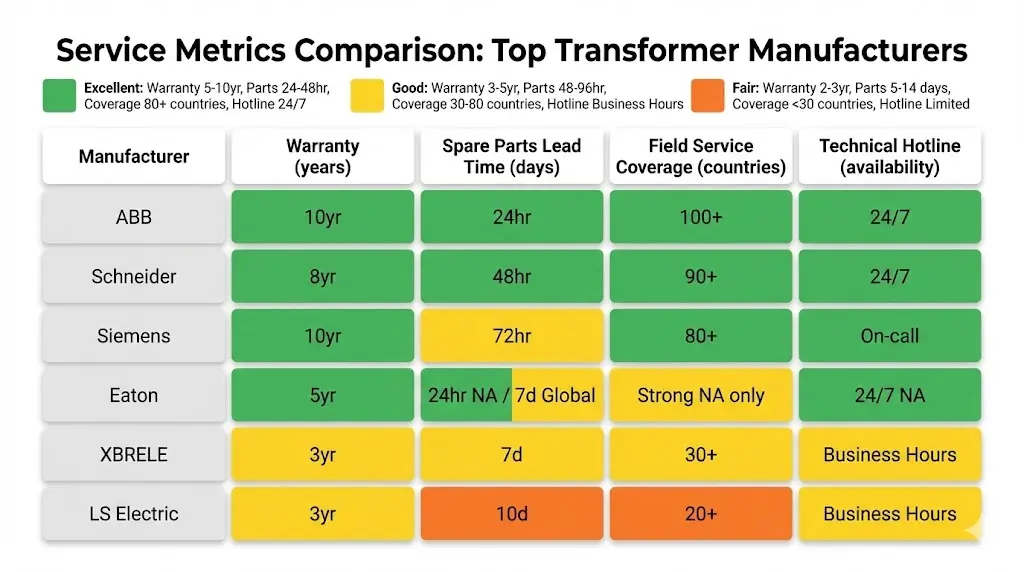 Service Metrics Comparison: Top Transformer Manufacturers

Excellent: Warranty 5-10yr, Parts 24-48hr, Coverage 80+ countries, Hotline 24/7

Good: Warranty 3-5yr, Parts 48-96hr, Coverage 30-80 countries, Hotline Business Hours

Fair: Warranty 2-3yr, Parts 5-14 days, Coverage <30 countries, Hotline Limited

| Manufacturer | Warranty (years) | Spare Parts Lead Time (days) | Field Service Coverage (countries) | Technical Hotline (availability) |
|---|---|---|---|---|
| ABB | 10yr | 24hr | 100+ | 24/7 |
| Schneider | 8yr | 48hr | 90+ | 24/7 |
| Siemens | 10yr | 72hr | 80+ | On-call |
| Eaton | 5yr | 24hr NA / 7d Global | Strong NA only | 24/7 NA |
| XBRELE | 3yr | 7d | 30+ | Business Hours |
| LS Electric | 3yr | 10d | 20+ | Business Hours |